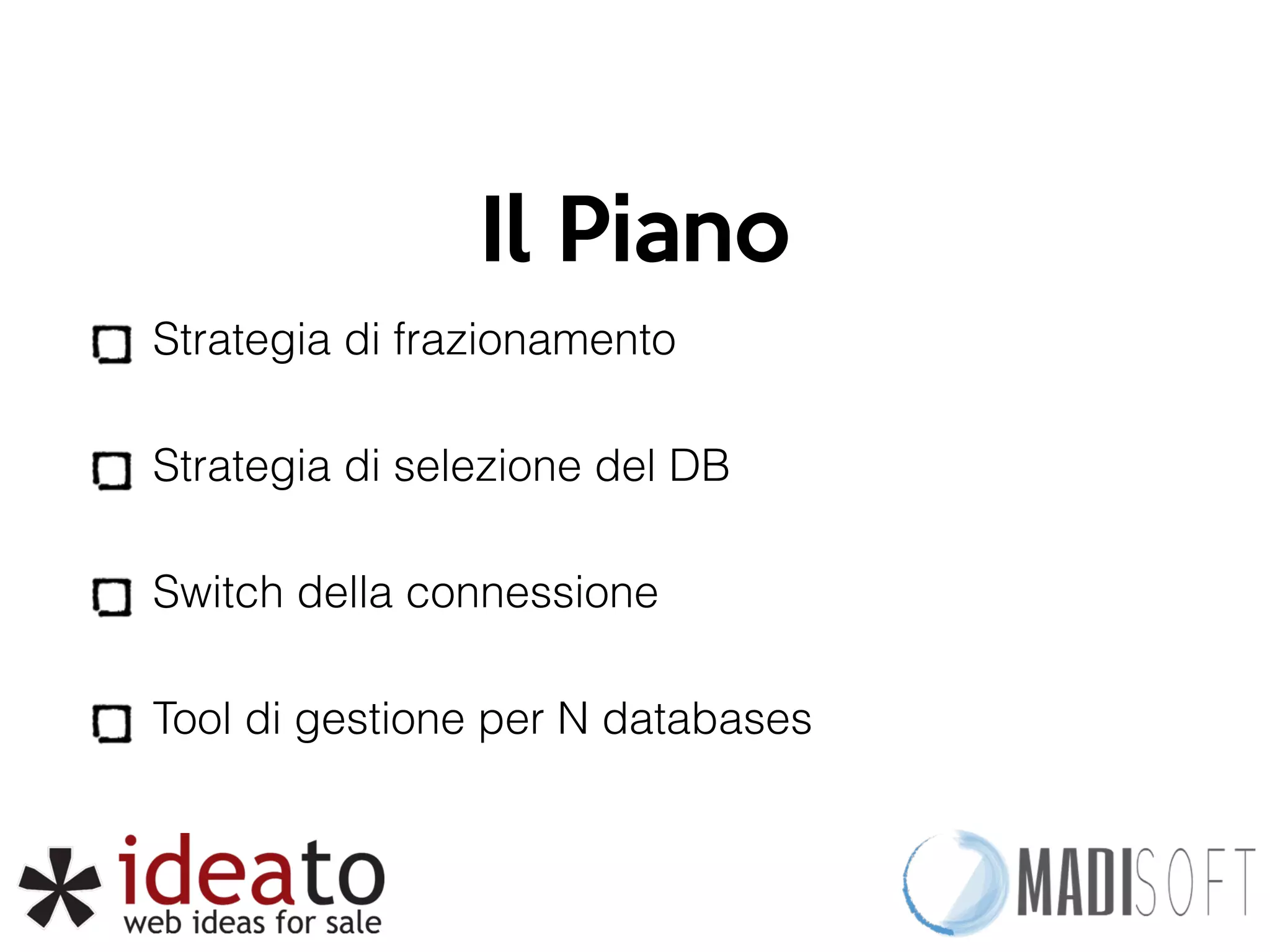 Il Piano

☐ Strategia di frazionamento

☐ Strategia di selezione del DB

☐ Switch della connessione

☐ Tool di gestione per N databases

ideato
web ideas for sale

MADISOFT